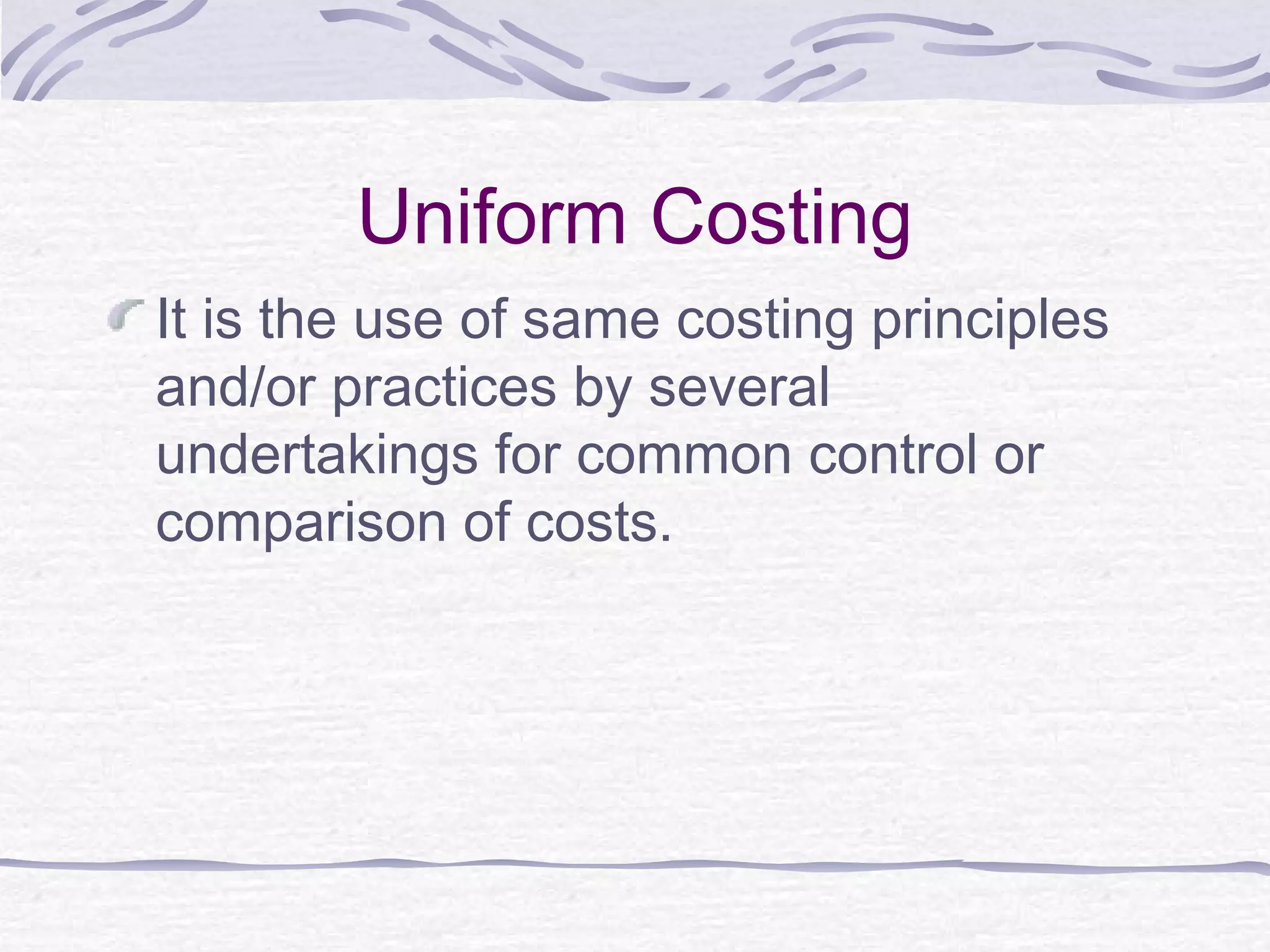 Uniform Costing

It is the use of same costing principles and/or practices by several undertakings for common control or comparison of costs.